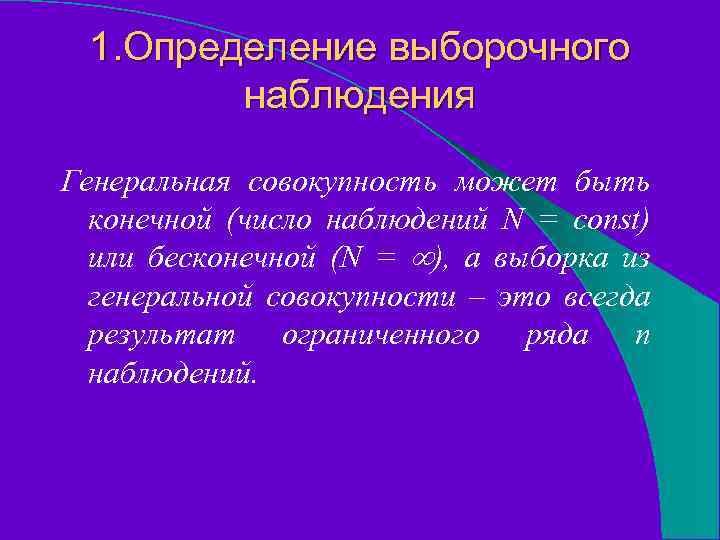 1.Определение выборочного наблюдения

Генеральная совокупность может быть конечной (число наблюдений $N = const$) или бесконечной ($N = \infty$), а выборка из генеральной совокупности – это всегда результат ограниченного ряда $n$ наблюдений.